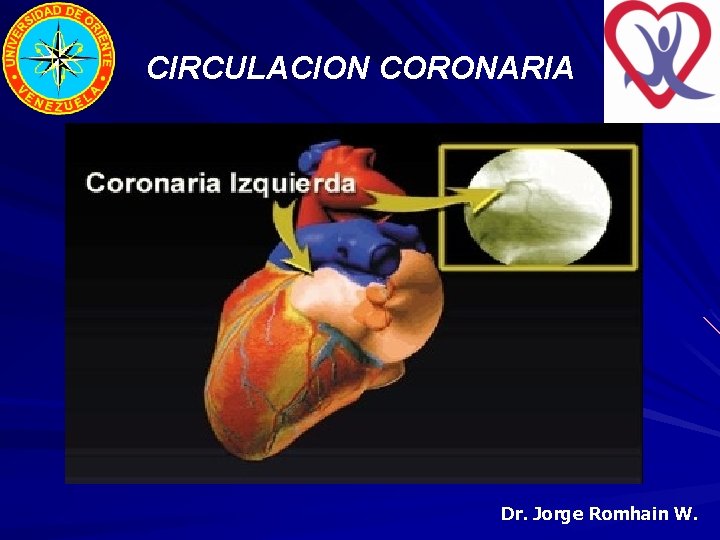 UNIVERSIDAD DE ORIENTE
VENEZUELA

CIRCULACION CORONARIA

Coronaria Izquierda

Dr. Jorge Romhain W.